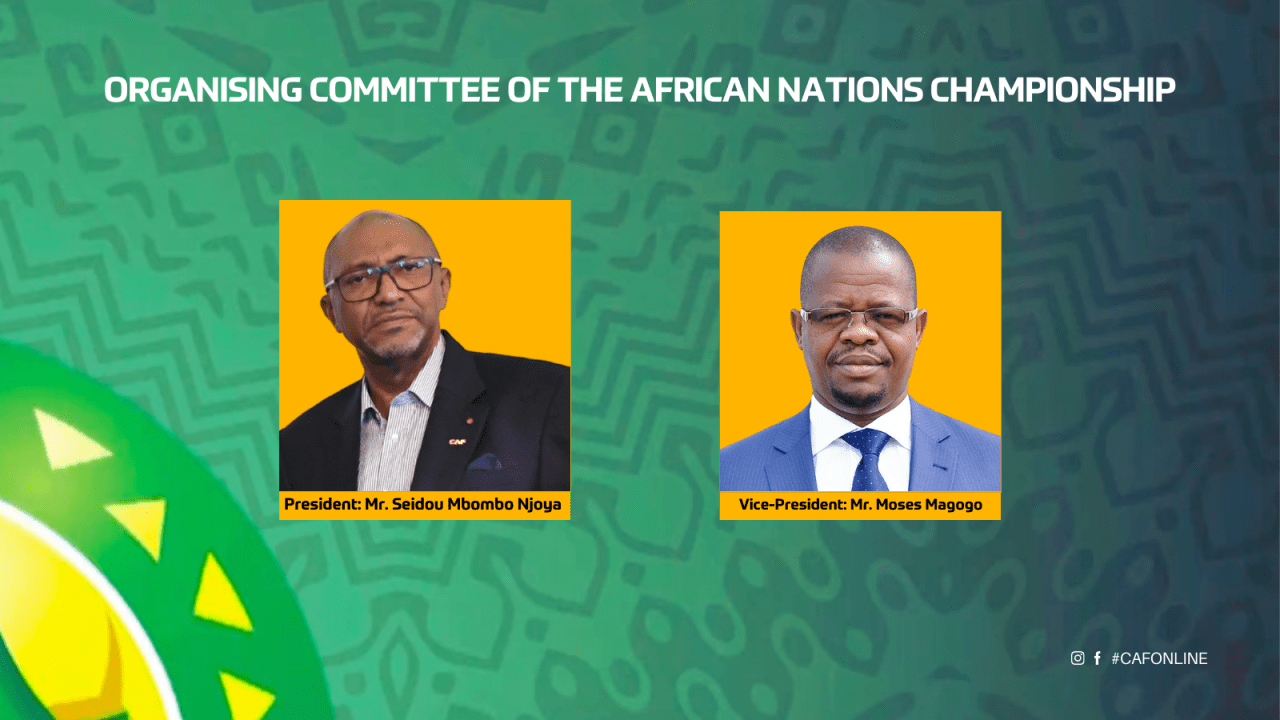 ORGANISING COMMITTEE OF THE AFRICAN NATIONS CHAMPIONSHIP

CAF

President: Mr. Seidou Mbombo Njoya

Vice-President: Mr. Moses Magogo

#CAFONLINE